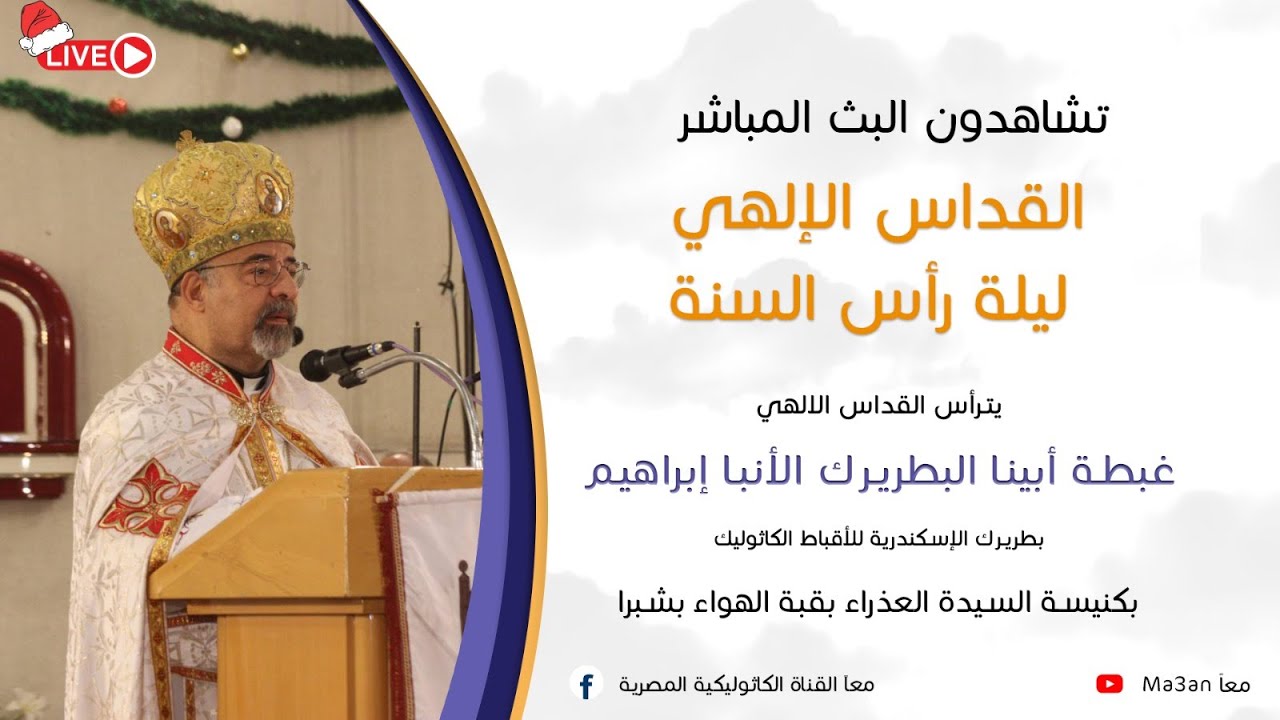 LIVE

تشاهدون البث المباشر

القداس الإلهي
ليلة رأس السنة

يترأس القداس الالهي

غبطة أبينا البطريرك الأنبا إبراهيم

بطريرك الإسكندرية للأقباط الكاثوليك

بكنيسة السيدة العذراء بقبة الهواء بشبرا

معاً القناة الكاثوليكية المصرية

معاً Ma3an